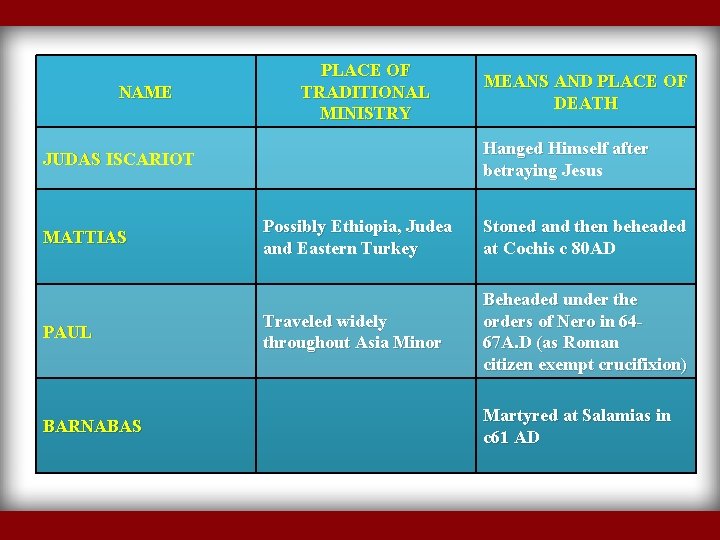 | NAME | PLACE OF TRADITIONAL MINISTRY | MEANS AND PLACE OF DEATH |
|---|---|---|
| JUDAS ISCARIOT | | Hanged Himself after betraying Jesus |
| MATTIAS | Possibly Ethiopia, Judea and Eastern Turkey | Stoned and then beheaded at Cochis c 80AD |
| PAUL | Traveled widely throughout Asia Minor | Beheaded under the orders of Nero in 64-67A.D (as Roman citizen exempt crucifixion) |
| BARNABAS | | Martyred at Salamias in c61 AD |